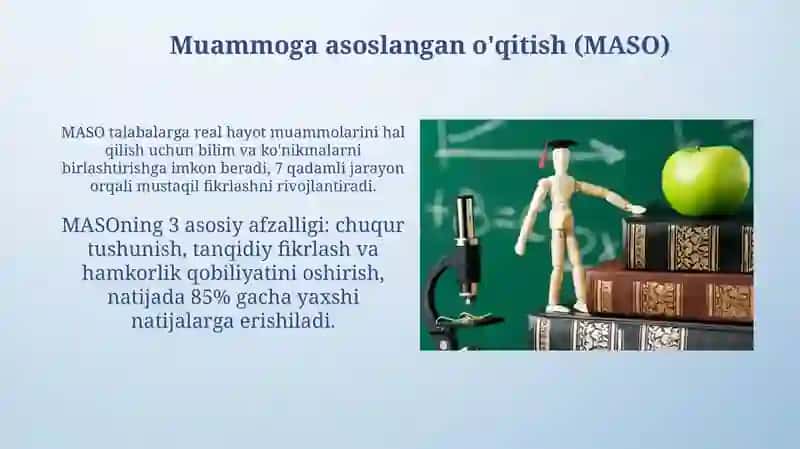 Muammoga asoslangan o'qitish (MASO)

MASO talabalarga real hayot muammolarini hal qilish uchun bilim va ko'nikmalarni birlashtirishga imkon beradi, 7 qadamli jarayon orqali mustaqil fikrlashni rivojlantiradi.

MASOning 3 asosiy afzalligi: chuqur tushunish, tanqidiy fikrlash va hamkorlik qobiliyatini oshirish, natijada 85% gacha yaxshi natijalarga erishiladi.